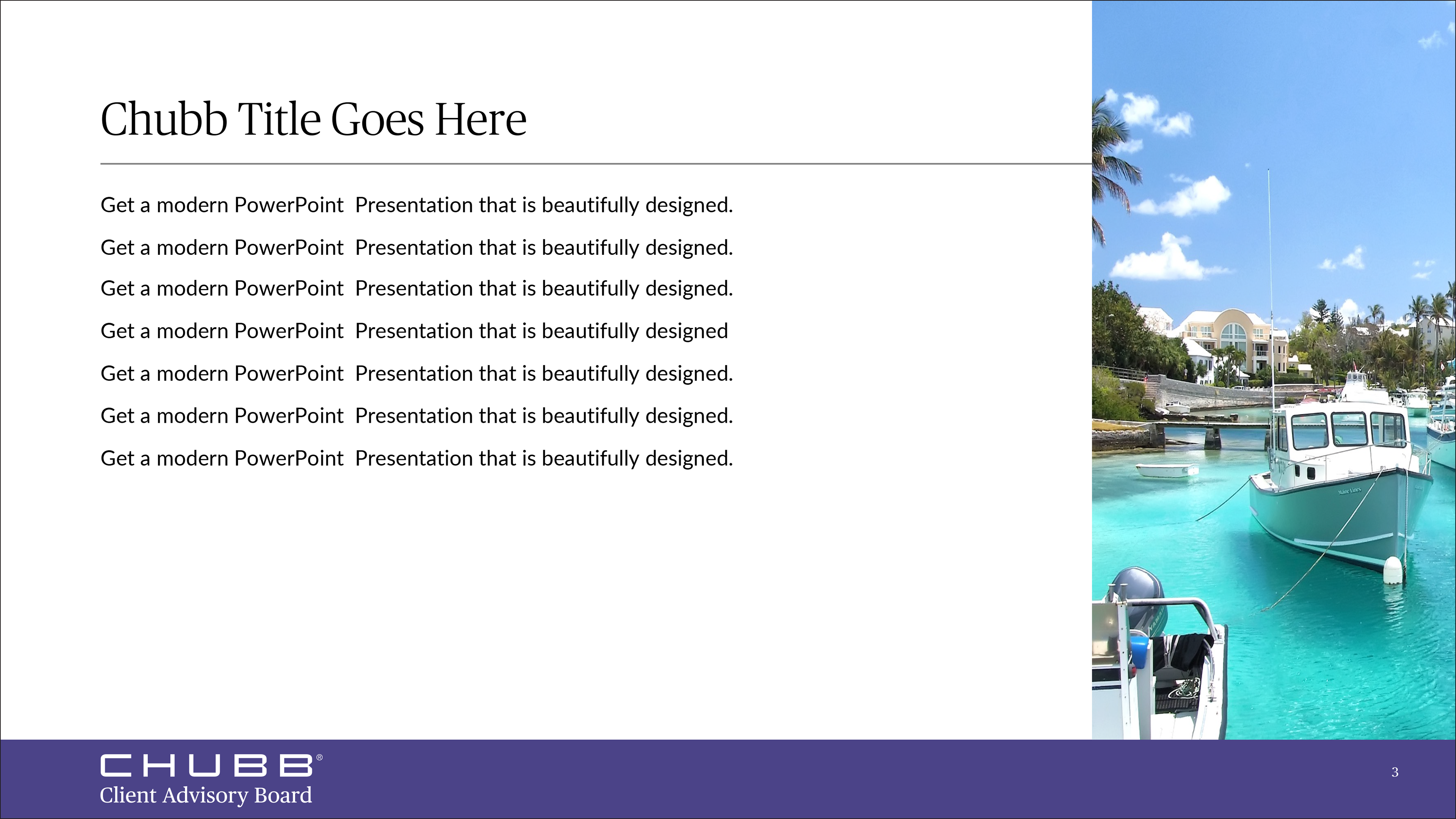 Chubb Title Goes Here

Get a modern PowerPoint Presentation that is beautifully designed.

Get a modern PowerPoint Presentation that is beautifully designed.

Get a modern PowerPoint Presentation that is beautifully designed.

Get a modern PowerPoint Presentation that is beautifully designed

Get a modern PowerPoint Presentation that is beautifully designed.

Get a modern PowerPoint Presentation that is beautifully designed.

Get a modern PowerPoint Presentation that is beautifully designed.

CHUBB®
Client Advisory Board

3